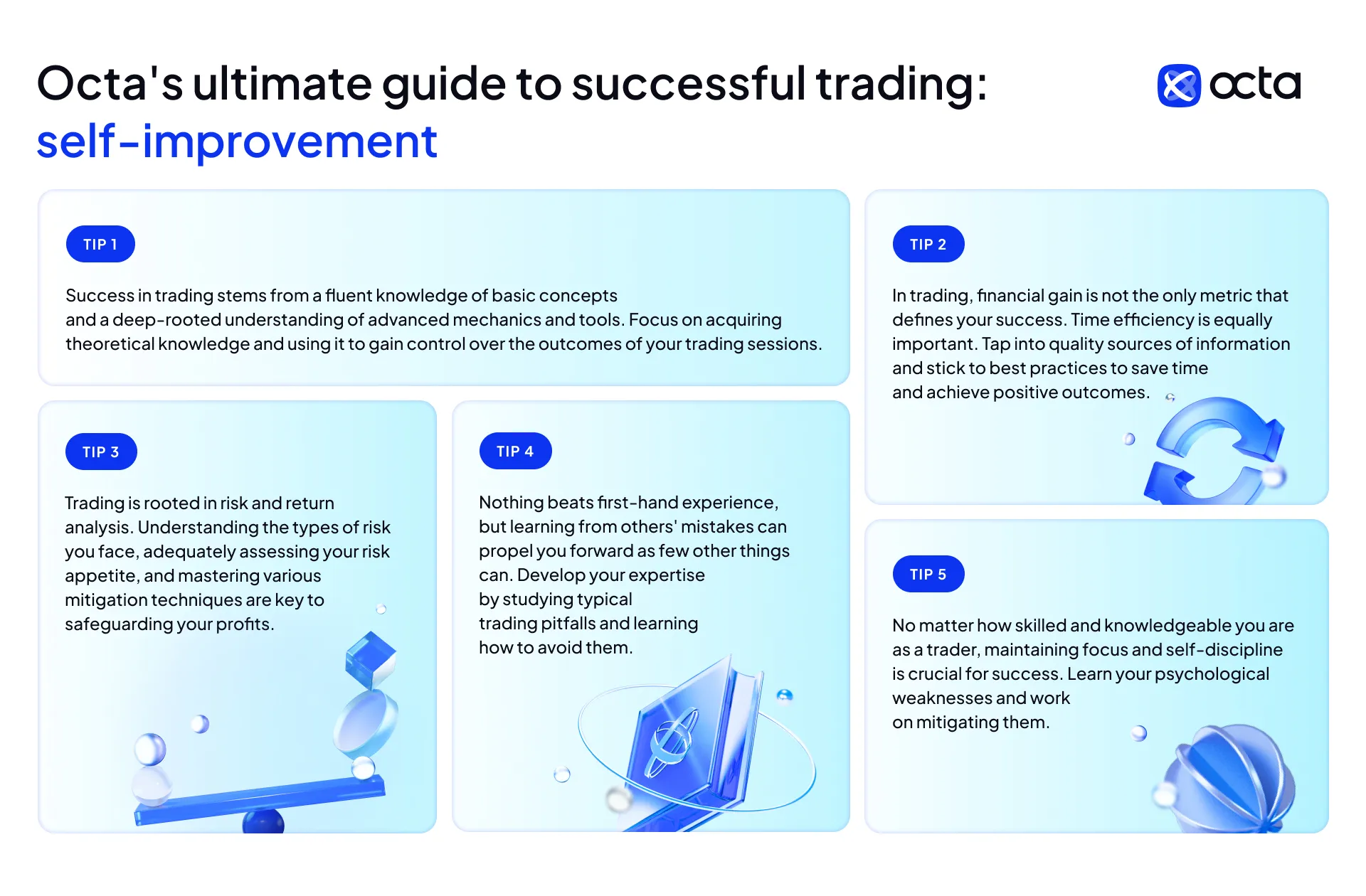 Octa's ultimate guide to successful trading:
self-improvement

octa

TIP 1

Success in trading stems from a fluent knowledge of basic concepts and a deep-rooted understanding of advanced mechanics and tools. Focus on acquiring theoretical knowledge and using it to gain control over the outcomes of your trading sessions.

TIP 2

In trading, financial gain is not the only metric that defines your success. Time efficiency is equally important. Tap into quality sources of information and stick to best practices to save time and achieve positive outcomes.

TIP 3

Trading is rooted in risk and return analysis. Understanding the types of risk you face, adequately assessing your risk appetite, and mastering various mitigation techniques are key to safeguarding your profits.

TIP 4

Nothing beats first-hand experience, but learning from others' mistakes can propel you forward as few other things can. Develop your expertise by studying typical trading pitfalls and learning how to avoid them.

TIP 5

No matter how skilled and knowledgeable you are as a trader, maintaining focus and self-discipline is crucial for success. Learn your psychological weaknesses and work on mitigating them.